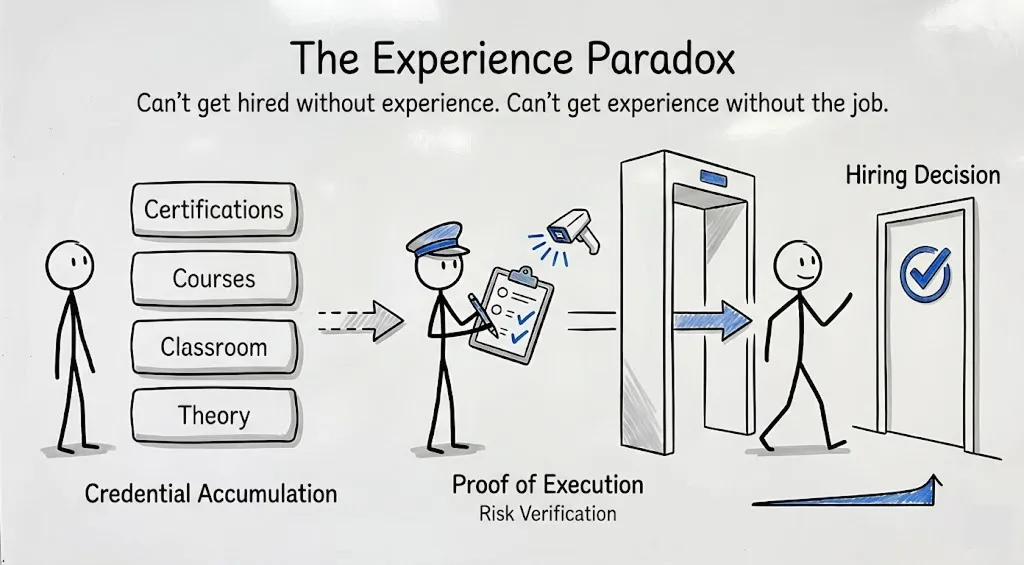 The Experience Paradox

Can't get hired without experience. Can't get experience without the job.

Certifications

Courses

Classroom

Theory

Credential Accumulation

Proof of Execution

Risk Verification

Hiring Decision